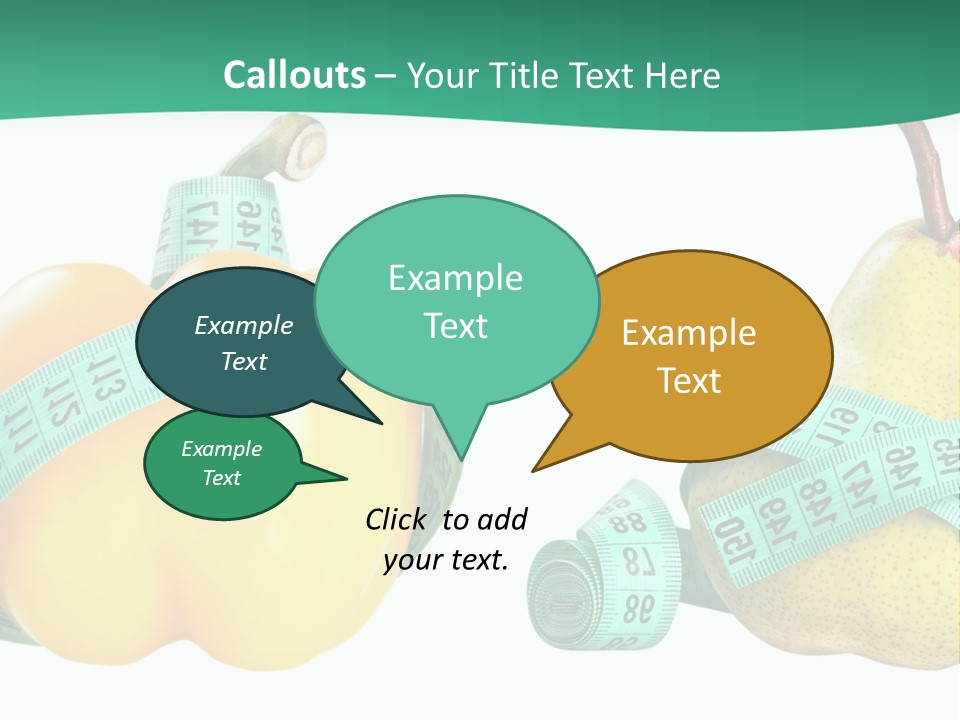 Callouts – Your Title Text Here

Example Text

Example Text

Example Text

Example Text

Click to add your text.